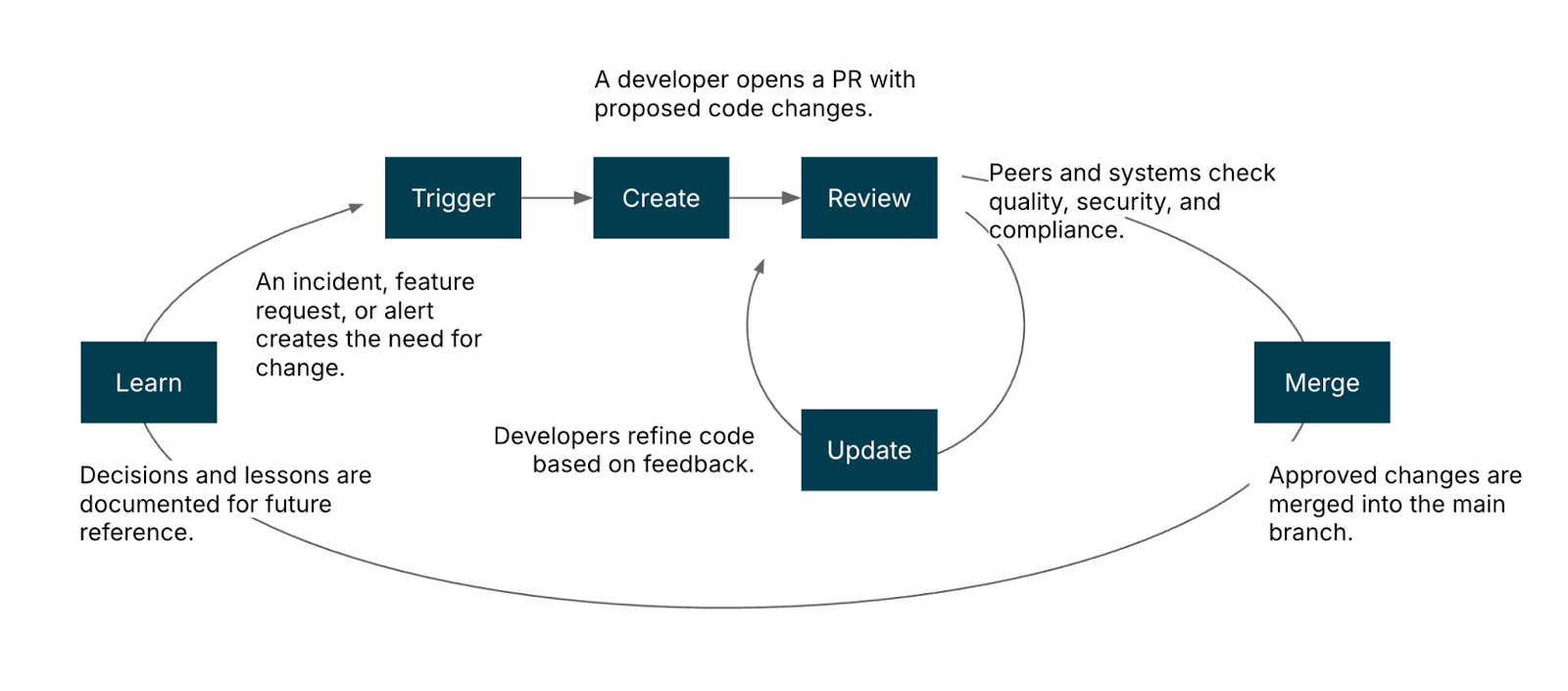 A developer opens a PR with proposed code changes.

Trigger

Create

Review

Peers and systems check quality, security, and compliance.

An incident, feature request, or alert creates the need for change.

Learn

Merge

Developers refine code based on feedback.

Update

Decisions and lessons are documented for future reference.

Approved changes are merged into the main branch.